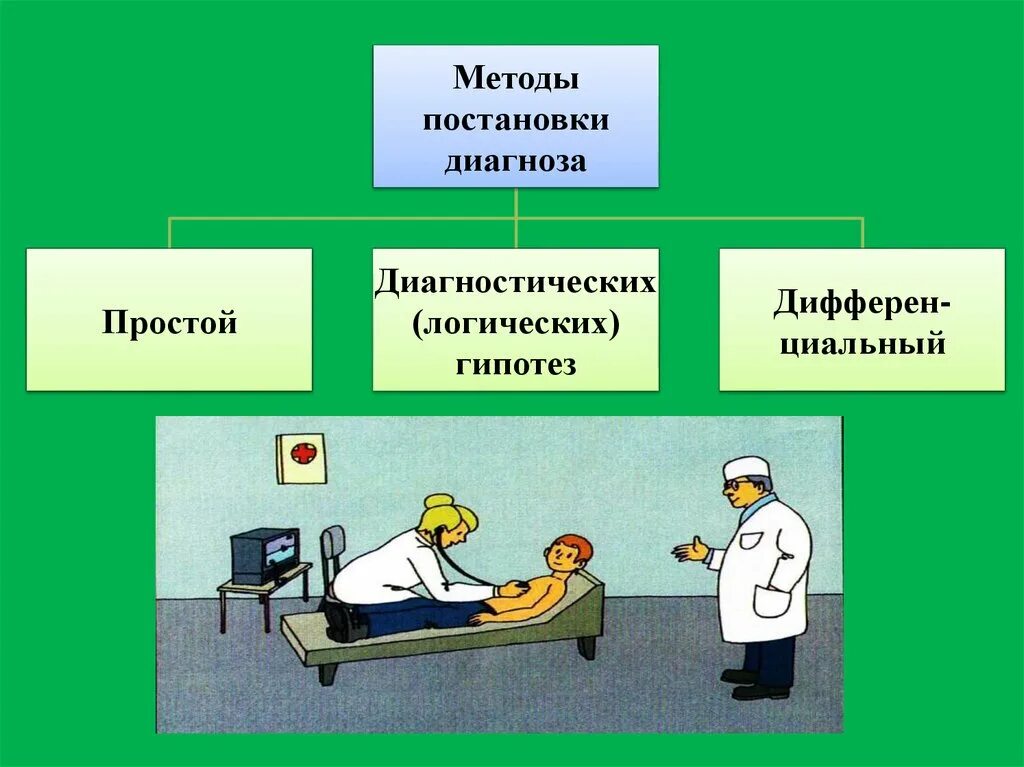 Методы постановки диагноза

Простой

Диагностических (логических) гипотез

Дифференциальный